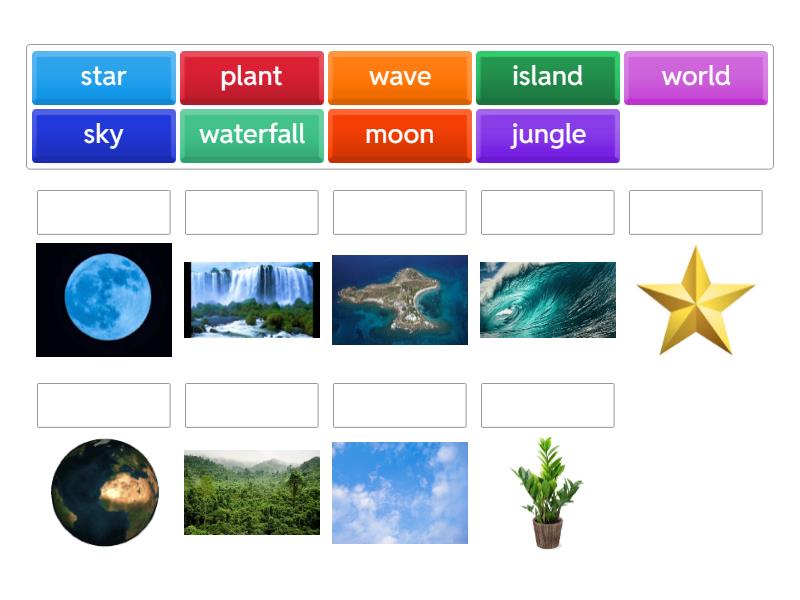 star plant wave island world
sky waterfall moon jungle